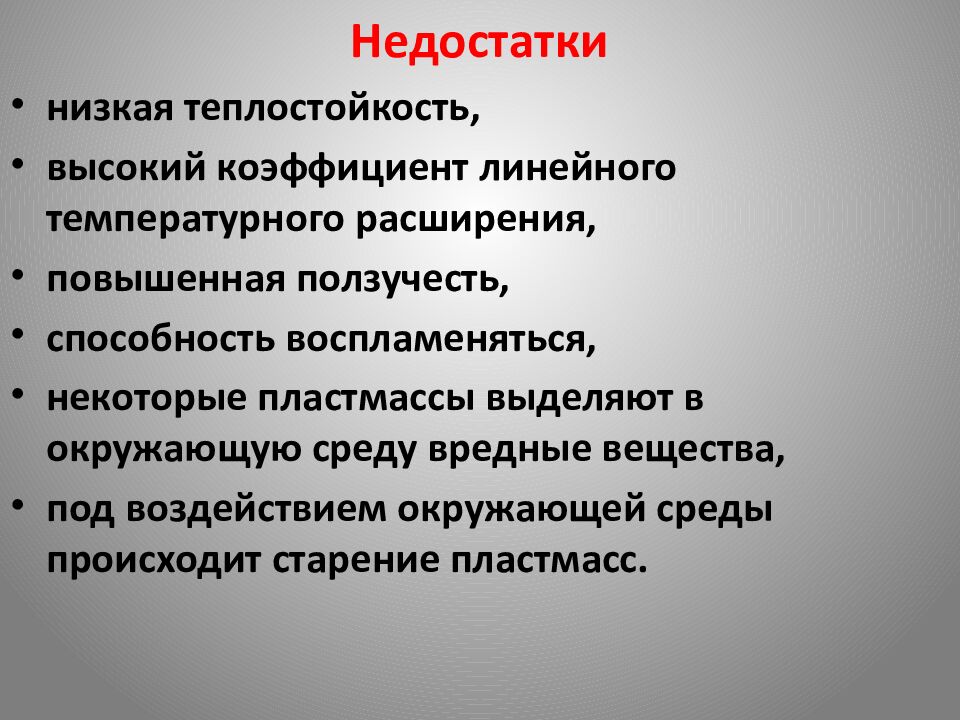 Недостатки

• низкая теплостойкость,
• высокий коэффициент линейного температурного расширения,
• повышенная ползучесть,
• способность воспламеняться,
• некоторые пластмассы выделяют в окружающую среду вредные вещества,
• под воздействием окружающей среды происходит старение пластмасс.